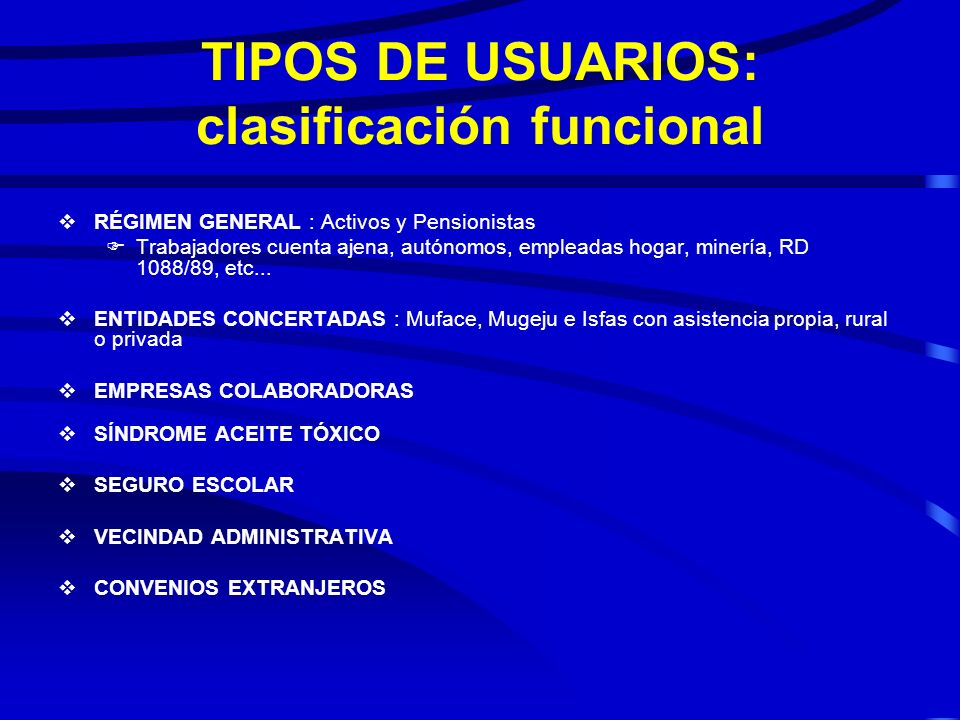 TIPOS DE USUARIOS: clasificación funcional

❖ RÉGIMEN GENERAL : Activos y Pensionistas
☞ Trabajadores cuenta ajena, autónomos, empleadas hogar, minería, RD 1088/89, etc...

❖ ENTIDADES CONCERTADAS : Muface, Mugeju e Isfas con asistencia propia, rural o privada

❖ EMPRESAS COLABORADORAS

❖ SÍNDROME ACEITE TÓXICO

❖ SEGURO ESCOLAR

❖ VECINDAD ADMINISTRATIVA

❖ CONVENIOS EXTRANJEROS